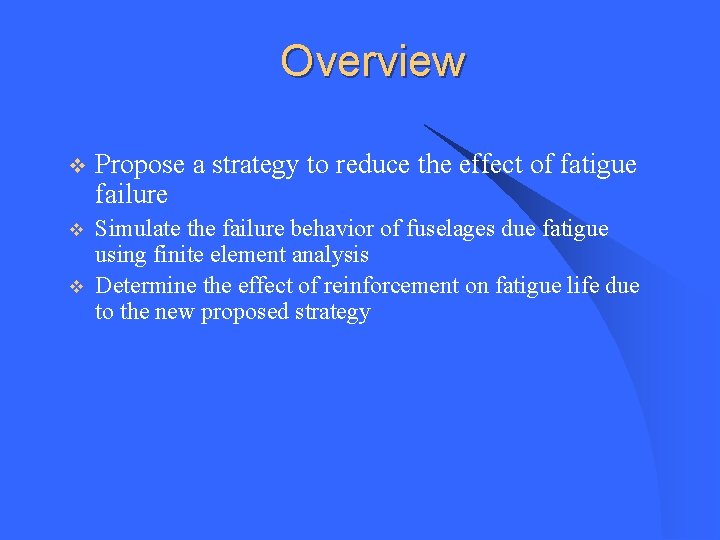 Overview

❖ Propose a strategy to reduce the effect of fatigue failure

❖ Simulate the failure behavior of fuselages due fatigue using finite element analysis

❖ Determine the effect of reinforcement on fatigue life due to the new proposed strategy